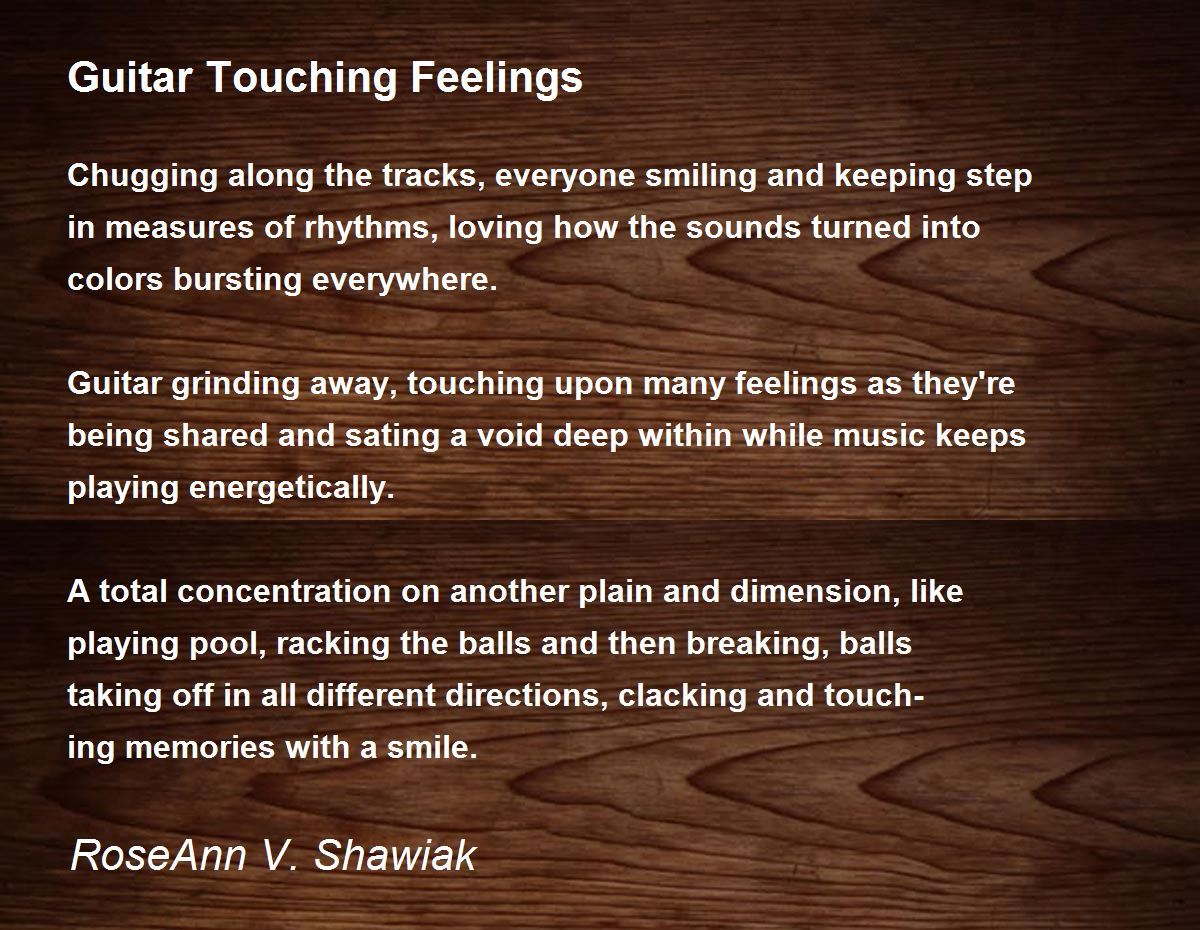 Guitar Touching Feelings

Chugging along the tracks, everyone smiling and keeping step in measures of rhythms, loving how the sounds turned into colors bursting everywhere.

Guitar grinding away, touching upon many feelings as they're being shared and sating a void deep within while music keeps playing energetically.

A total concentration on another plain and dimension, like playing pool, racking the balls and then breaking, balls taking off in all different directions, clacking and touching memories with a smile.

RoseAnn V. Shawiak